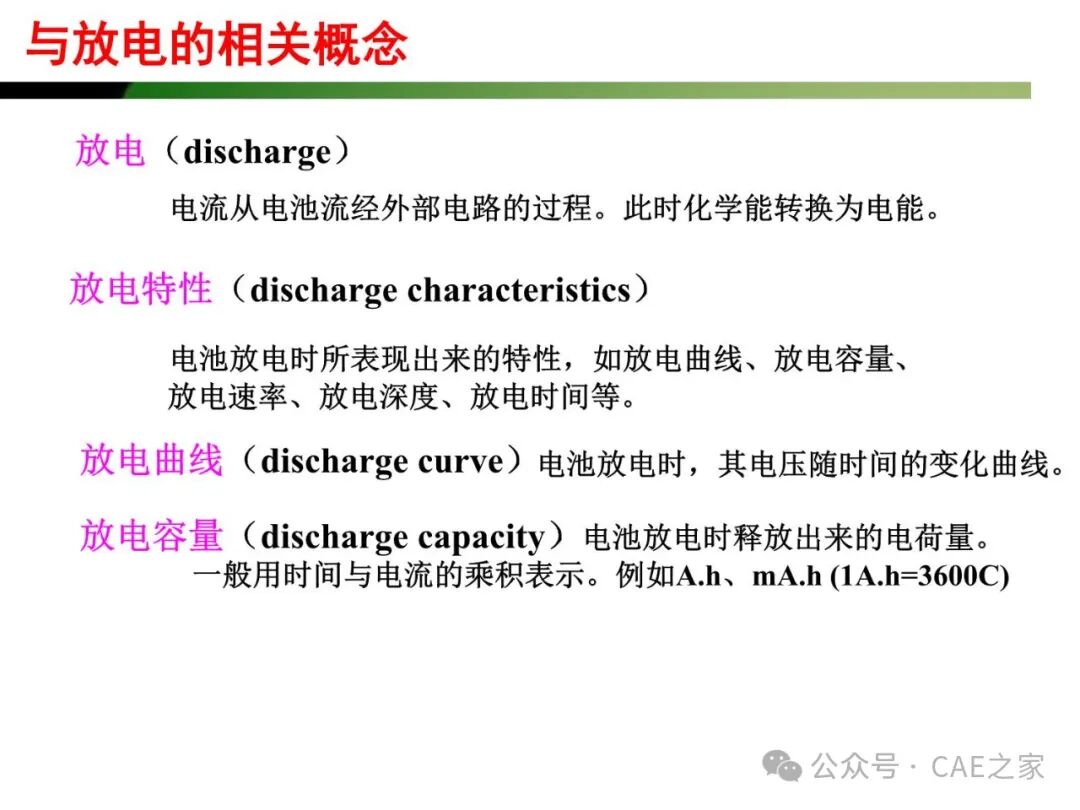 与放电的相关概念

放电（discharge）

电流从电池流经外部电路的过程。此时化学能转换为电能。

放电特性（discharge characteristics）

电池放电时所表现出来的特性，如放电曲线、放电容量、放电速率、放电深度、放电时间等。

放电曲线（discharge curve）电池放电时，其电压随时间的变化曲线。

放电容量（discharge capacity）电池放电时释放出来的电荷量。一般用时间与电流的乘积表示。例如A.h、mA.h (1A.h=3600C)

公众号 · CAE之家